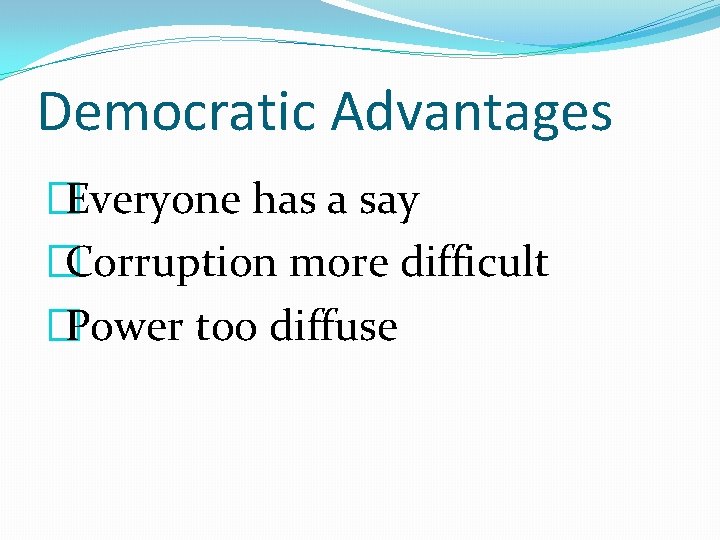 Democratic Advantages

Everyone has a say

Corruption more difficult

Power too diffuse